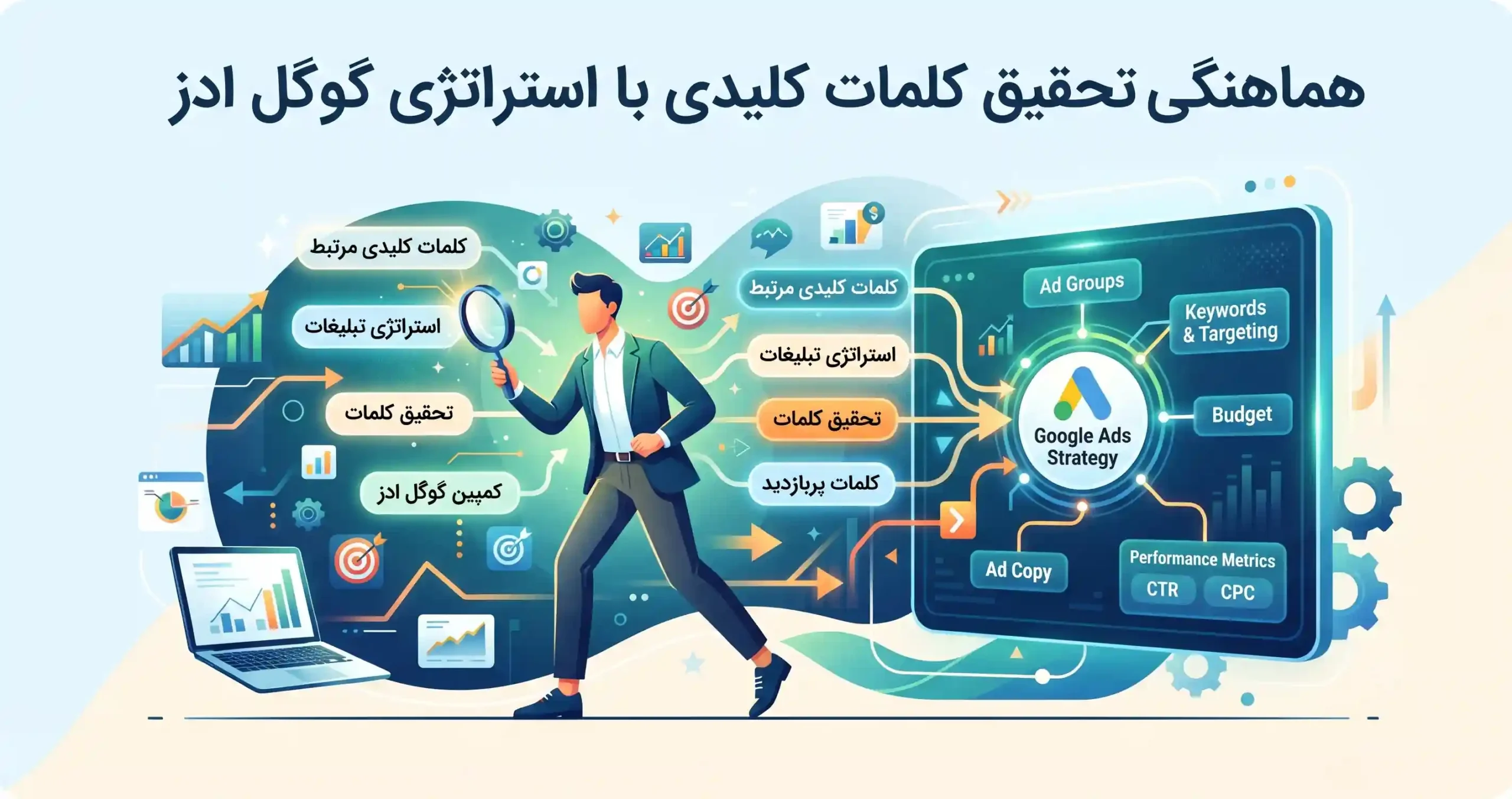 هماهنگی تحقیق کلمات کلیدی با استراتژی گوگل ادز

کلمات کلیدی مرتبط

استراتژی تبلیغات

تحقیق کلمات

کمپین گوگل ادز

کلمات کلیدی مرتبط

استراتژی تبلیغات

تحقیق کلمات

کلمات پربازدید

Ad Groups

Keywords & Targeting

Google Ads Strategy

Budget

Ad Copy

Performance Metrics

CTR

CPC